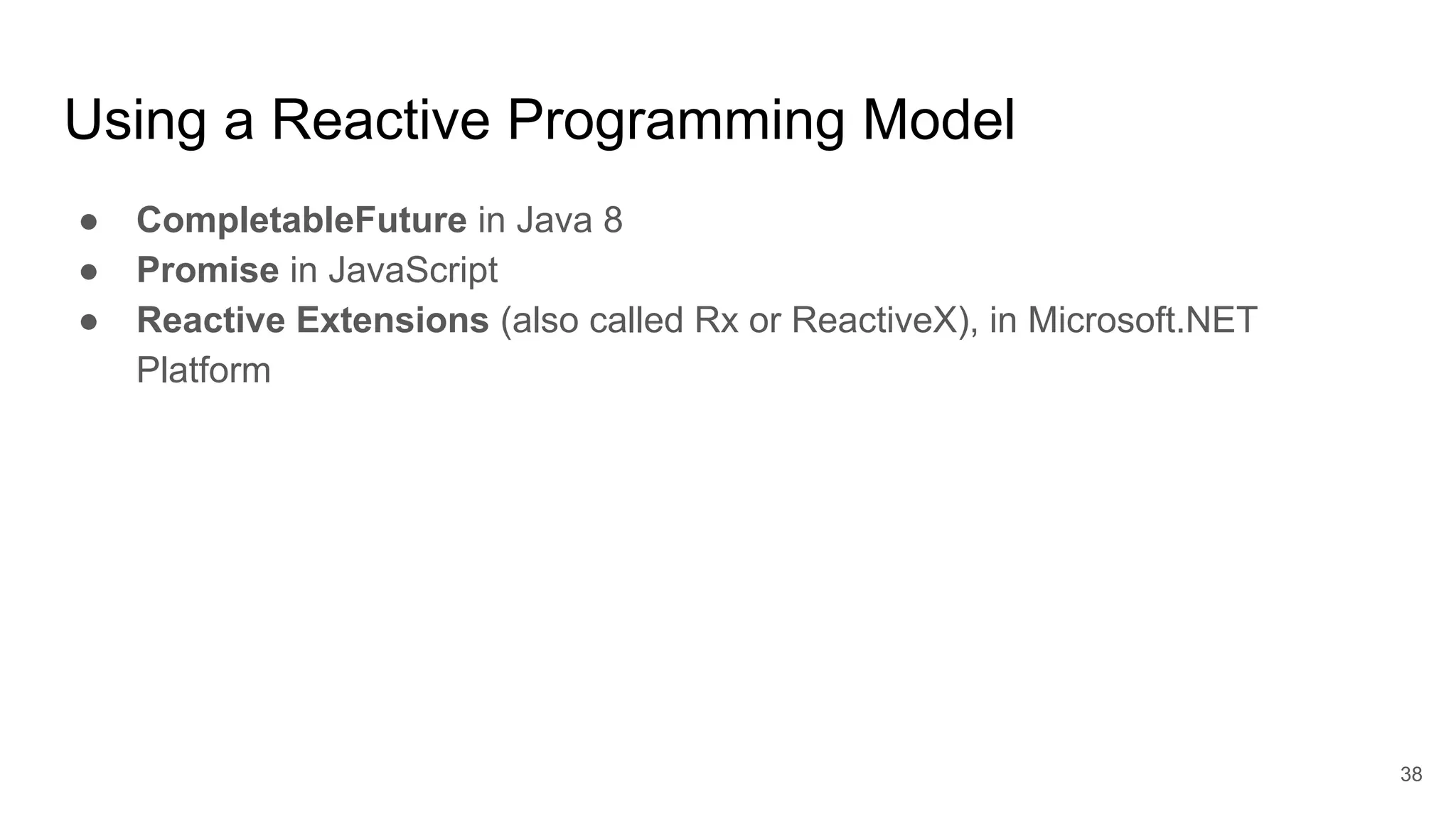 Using a Reactive Programming Model

● CompletableFuture in Java 8
● Promise in JavaScript
● Reactive Extensions (also called Rx or ReactiveX), in Microsoft.NET Platform

38